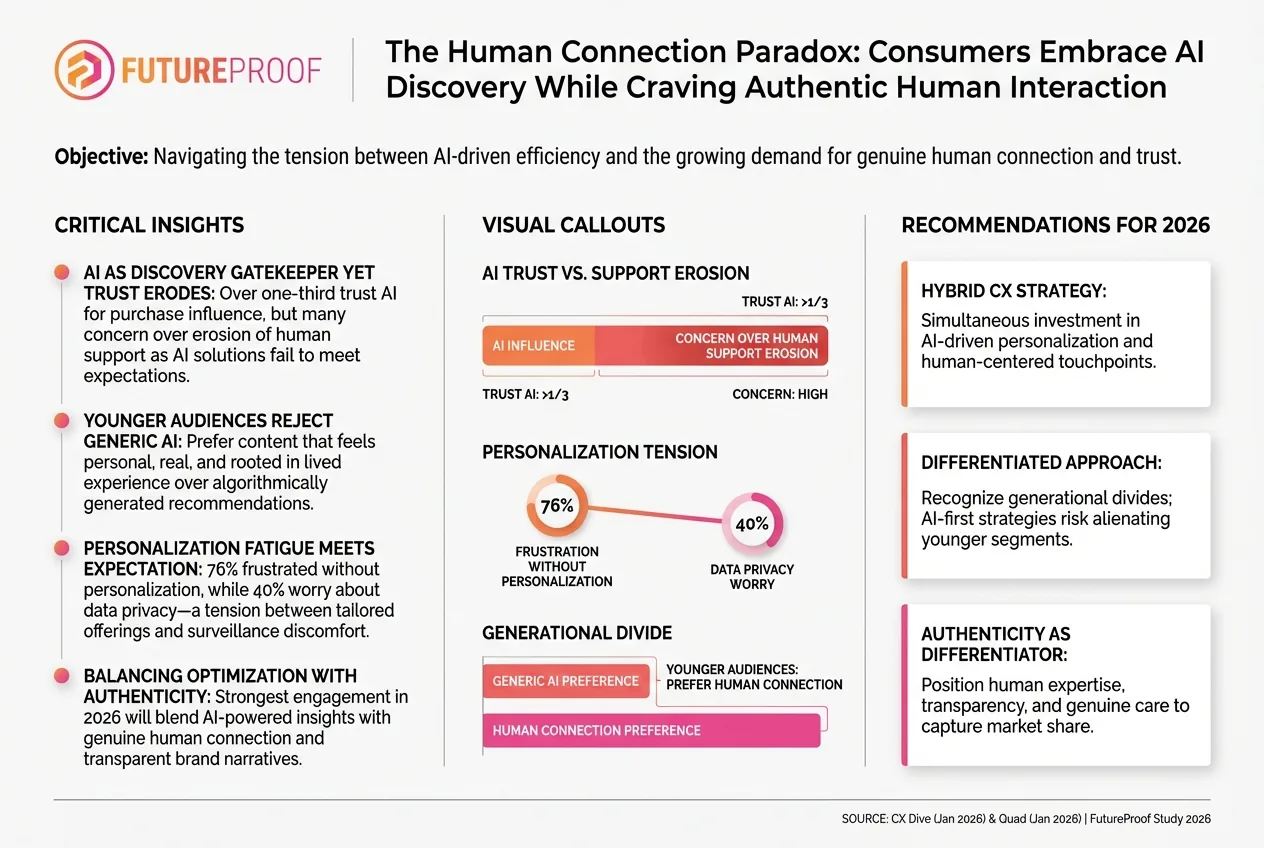 FUTUREPROOF

The Human Connection Paradox: Consumers Embrace AI Discovery While Craving Authentic Human Interaction

Objective: Navigating the tension between AI-driven efficiency and the growing demand for genuine human connection and trust.

CRITICAL INSIGHTS

AI AS DISCOVERY GATEKEEPER YET TRUST ERODES: Over one-third trust AI for purchase influence, but many concern over erosion of human support as AI solutions fail to meet expectations.

YOUNGER AUDIENCES REJECT GENERIC AI: Prefer content that feels personal, real, and rooted in lived experience over algorithmically generated recommendations.

PERSONALIZATION FATIGUE MEETS EXPECTATION: 76% frustrated without personalization, while 40% worry about data privacy—a tension between tailored offerings and surveillance discomfort.

BALANCING OPTIMIZATION WITH AUTHENTICITY: Strongest engagement in 2026 will blend AI-powered insights with genuine human connection and transparent brand narratives.

VISUAL CALLOUTS

AI TRUST VS. SUPPORT EROSION

TRUST AI: >1/3

AI INFLUENCE

CONCERN OVER HUMAN SUPPORT EROSION

TRUST AI: >1/3

CONCERN: HIGH

PERSONALIZATION TENSION

76%

FRUSTRATION WITHOUT PERSONALIZATION

40%

DATA PRIVACY WORRY

GENERATIONAL DIVIDE

GENERIC AI PREFERENCE

YOUNGER AUDIENCES: PREFER HUMAN CONNECTION

HUMAN CONNECTION PREFERENCE

RECOMMENDATIONS FOR 2026

HYBRID CX STRATEGY:

Simultaneous investment in AI-driven personalization and human-centered touchpoints.

DIFFERENTIATED APPROACH:

Recognize generational divides; AI-first strategies risk alienating younger segments.

AUTHENTICITY AS DIFFERENTIATOR:

Position human expertise, transparency, and genuine care to capture market share.

SOURCE: CX Dive (Jan 2026) & Quad (Jan 2026) | FutureProof Study 2026